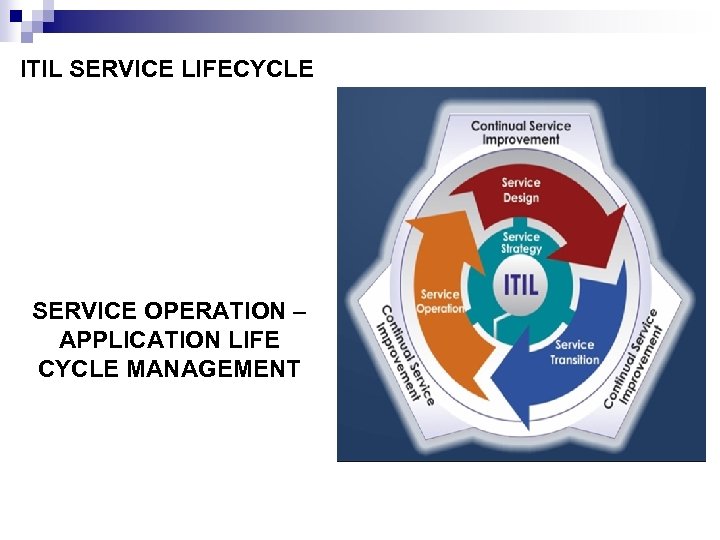 ITIL SERVICE LIFECYCLE

SERVICE OPERATION – APPLICATION LIFE CYCLE MANAGEMENT

Continual Service Improvement

Service Design

Service Strategy

ITIL

Service Operation

Service Transition

Continual Service Improvement

Continual Service Improvement